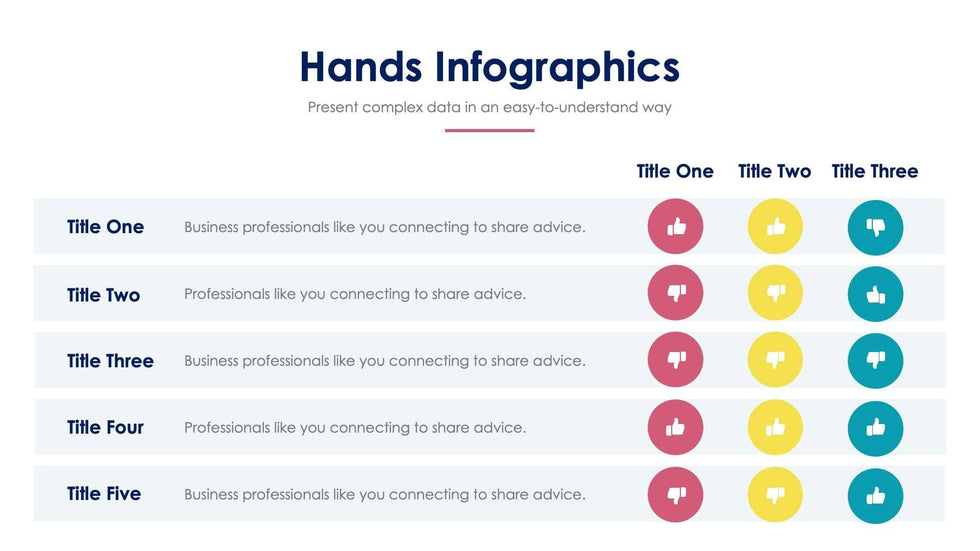 Hands Infographics

Present complex data in an easy-to-understand way

| | | Title One | Title Two | Title Three |
|---|---|---|---|---|
| Title One | Business professionals like you connecting to share advice. | | | |
| Title Two | Professionals like you connecting to share advice. | | | |
| Title Three | Business professionals like you connecting to share advice. | | | |
| Title Four | Professionals like you connecting to share advice. | | | |
| Title Five | Business professionals like you connecting to share advice. | | | |